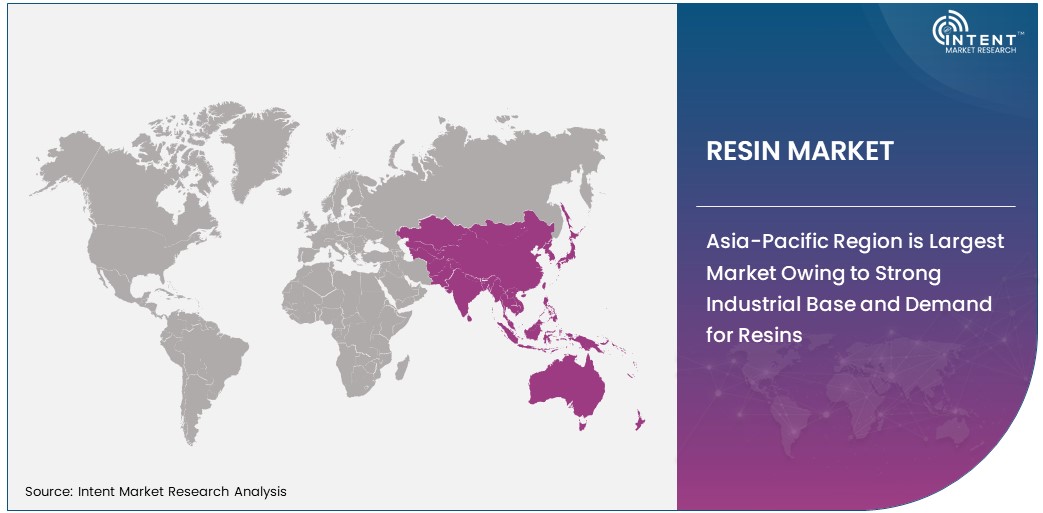 INTENT™
MARKET RESEARCH

RESIN MARKET

Asia-Pacific Region is Largest Market Owing to Strong Industrial Base and Demand for Resins

Source: Intent Market Research Analysis